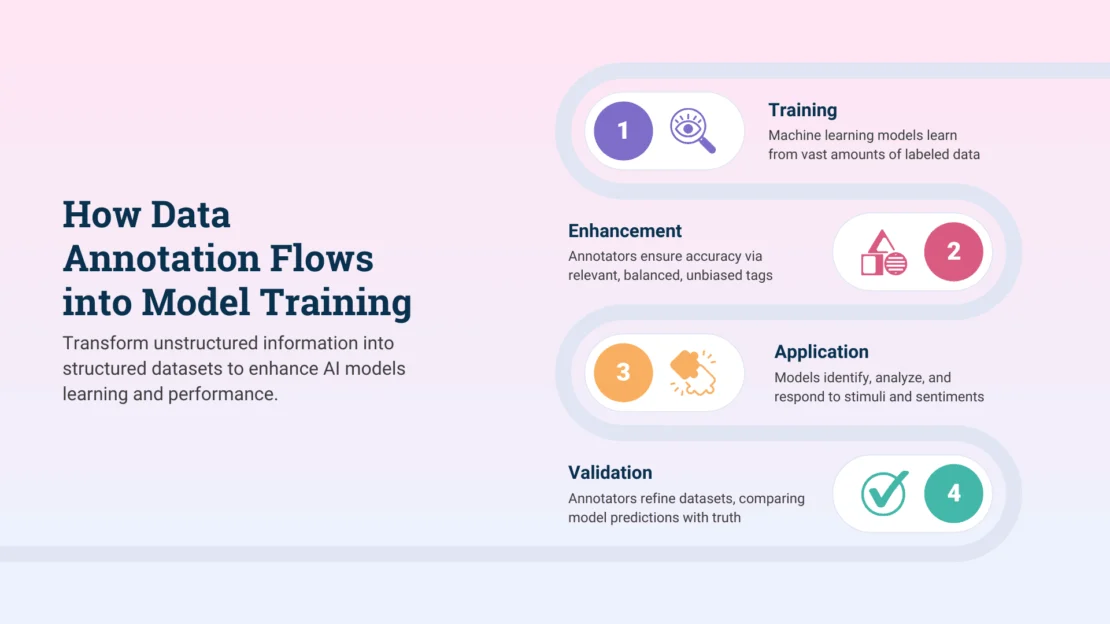 How Data Annotation Flows into Model Training

Transform unstructured information into structured datasets to enhance AI models learning and performance.

1

Training

Machine learning models learn from vast amounts of labeled data

Enhancement

Annotators ensure accuracy via relevant, balanced, unbiased tags

2

3

Application

Models identify, analyze, and respond to stimuli and sentiments

Validation

Annotators refine datasets, comparing model predictions with truth

4